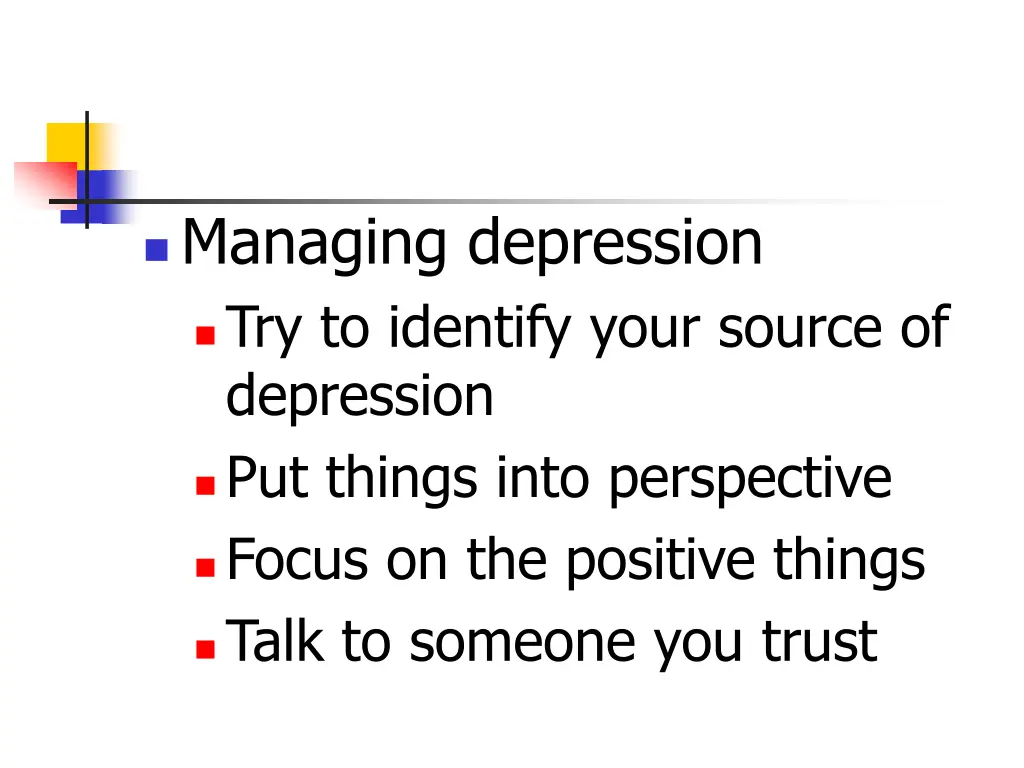 Managing depression

Try to identify your source of depression

Put things into perspective

Focus on the positive things

Talk to someone you trust